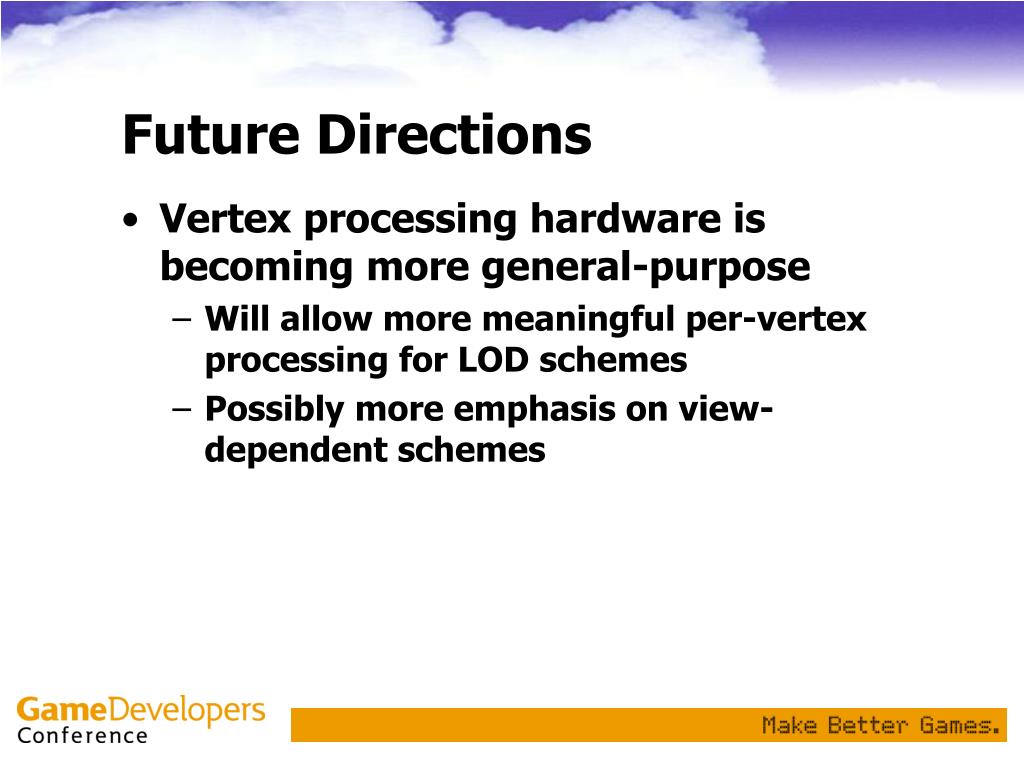 Future Directions

• Vertex processing hardware is becoming more general-purpose
– Will allow more meaningful per-vertex processing for LOD schemes
– Possibly more emphasis on view-dependent schemes

GameDevelopers Conference

Make Better Games.